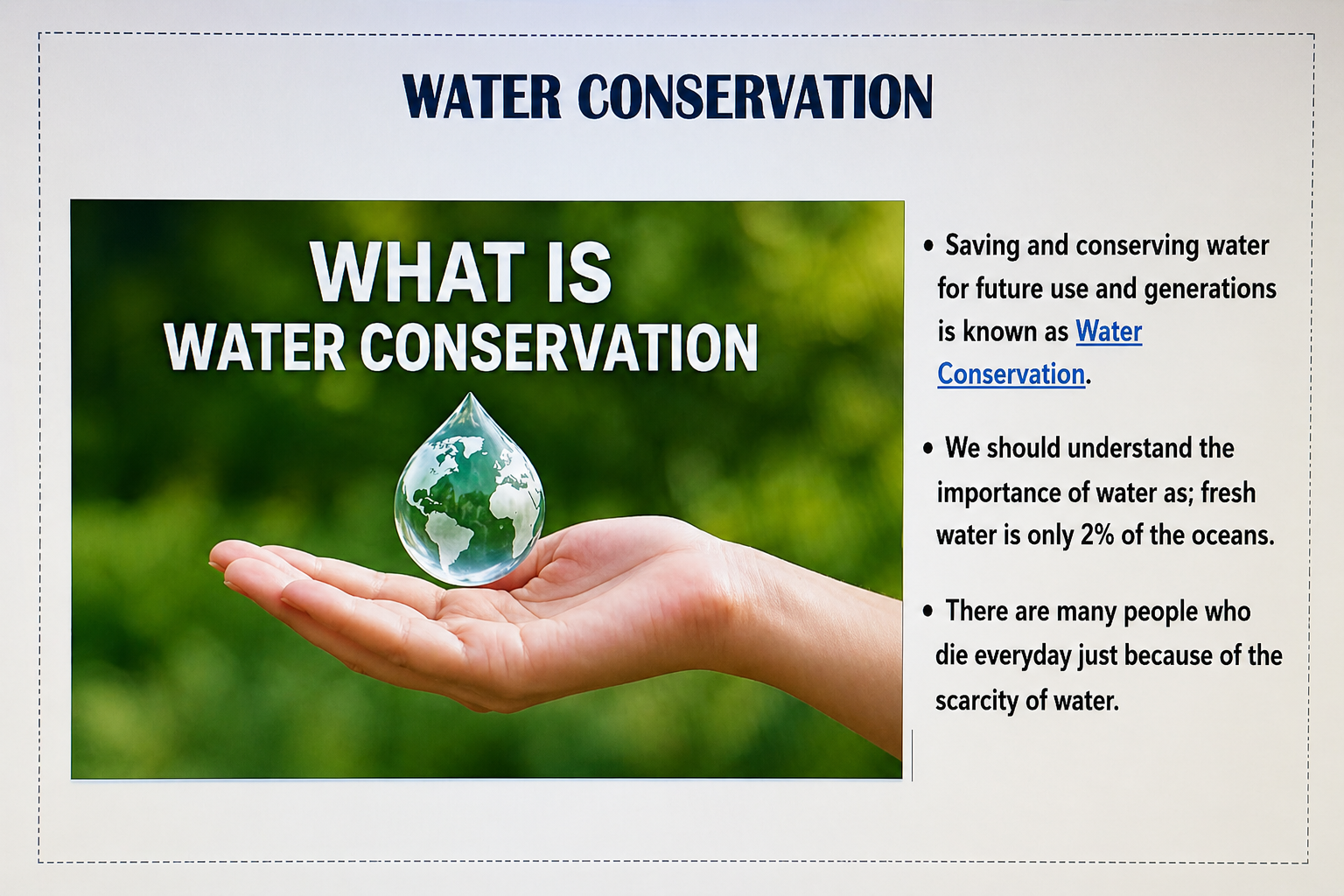 WATER CONSERVATION

WHAT IS
WATER CONSERVATION

• Saving and conserving water for future use and generations is known as Water Conservation.

• We should understand the importance of water as; fresh water is only 2% of the oceans.

• There are many people who die everyday just because of the scarcity of water.